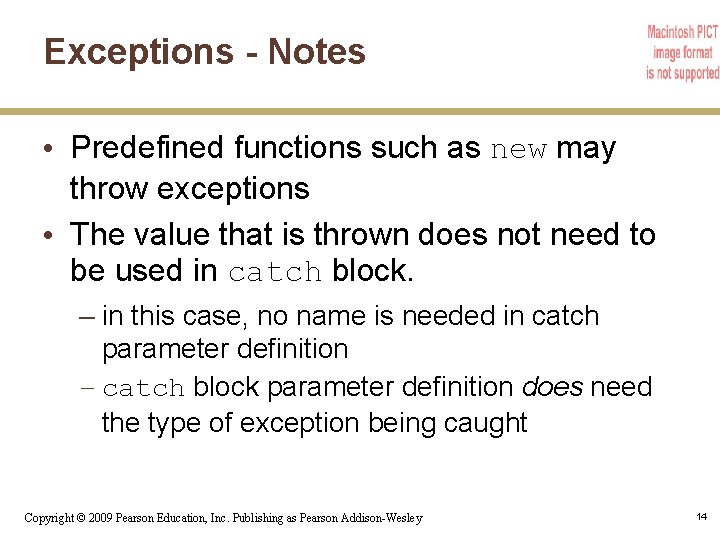 Exceptions - Notes

Macintosh PICT image format is not supported

• Predefined functions such as new may throw exceptions
• The value that is thrown does not need to be used in catch block.
– in this case, no name is needed in catch parameter definition
– catch block parameter definition does need the type of exception being caught

Copyright © 2009 Pearson Education, Inc. Publishing as Pearson Addison-Wesley

14